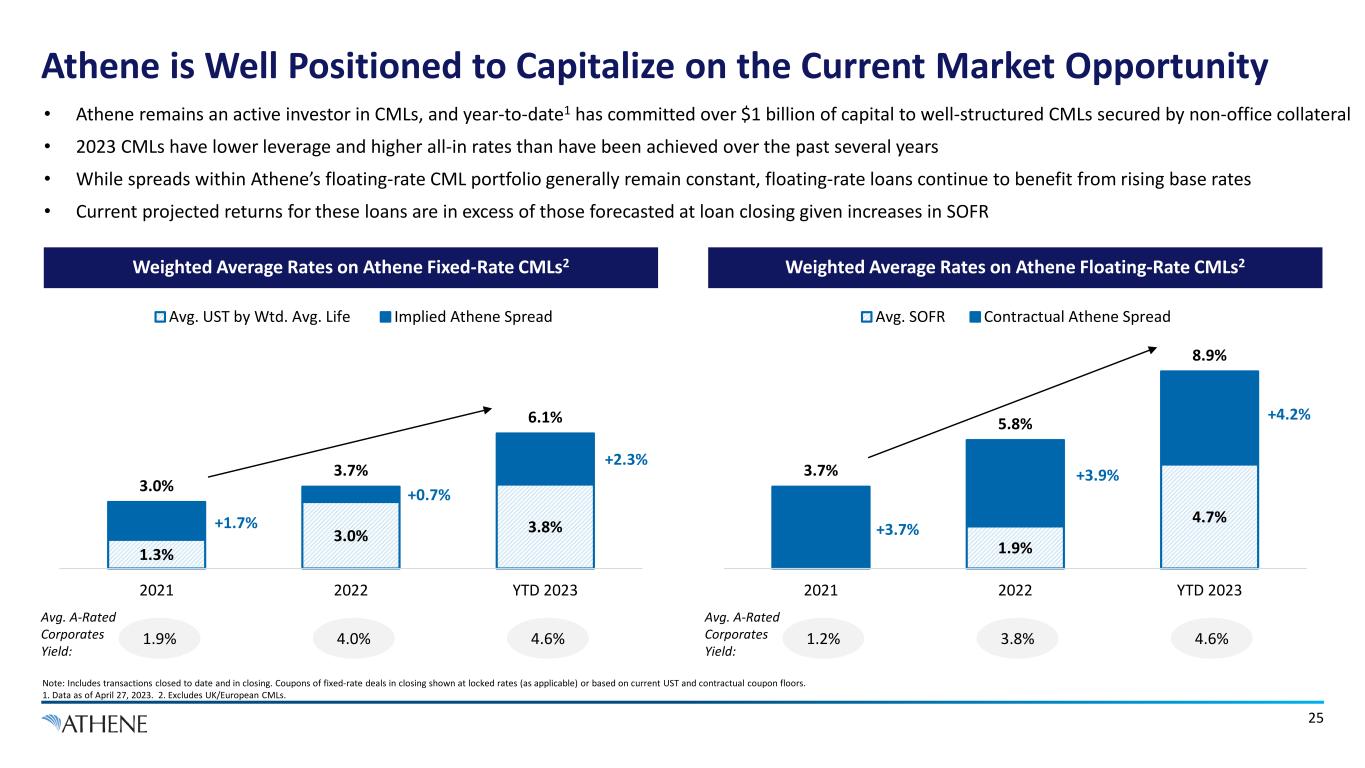 Athene is Well Positioned to Capitalize on the Current Market Opportunity

• Athene remains an active investor in CMLs, and year-to-date$^1$ has committed over \$1 billion of capital to well-structured CMLs secured by non-office collateral

• 2023 CMLs have lower leverage and higher all-in rates than have been achieved over the past several years

• While spreads within Athene's floating-rate CML portfolio generally remain constant, floating-rate loans continue to benefit from rising base rates

• Current projected returns for these loans are in excess of those forecasted at loan closing given increases in SOFR

Weighted Average Rates on Athene Fixed-Rate CMLs$^2$

Avg. UST by Wtd. Avg. Life  Implied Athene Spread

3.0%
+1.7%
1.3%
3.7%
+0.7%
3.0%
6.1%
+2.3%
3.8%

2021  2022  YTD 2023

Avg. A-Rated Corporates Yield:  1.9%  4.0%  4.6%

Weighted Average Rates on Athene Floating-Rate CMLs$^2$

Avg. SOFR  Contractual Athene Spread

3.7%
+3.7%
5.8%
+3.9%
1.9%
8.9%
+4.2%
4.7%

2021  2022  YTD 2023

Avg. A-Rated Corporates Yield:  1.2%  3.8%  4.6%

Note: Includes transactions closed to date and in closing. Coupons of fixed-rate deals in closing shown at locked rates (as applicable) or based on current UST and contractual coupon floors.
1. Data as of April 27, 2023. 2. Excludes UK/European CMLs.

ATHENE

25